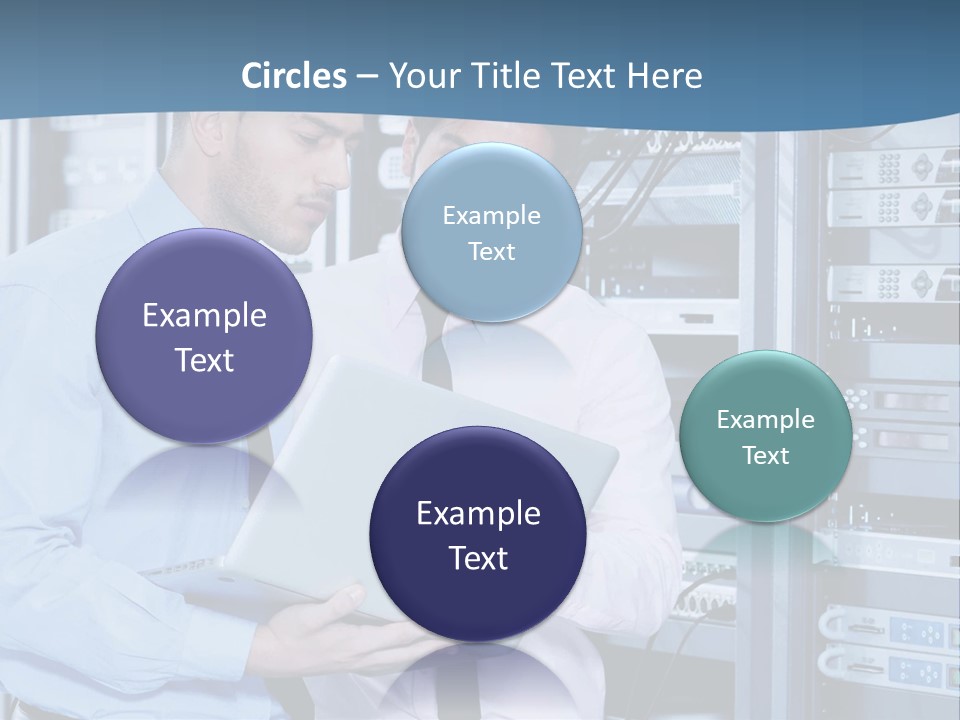 Circles – Your Title Text Here

Example Text

Example Text

Example Text

Example Text